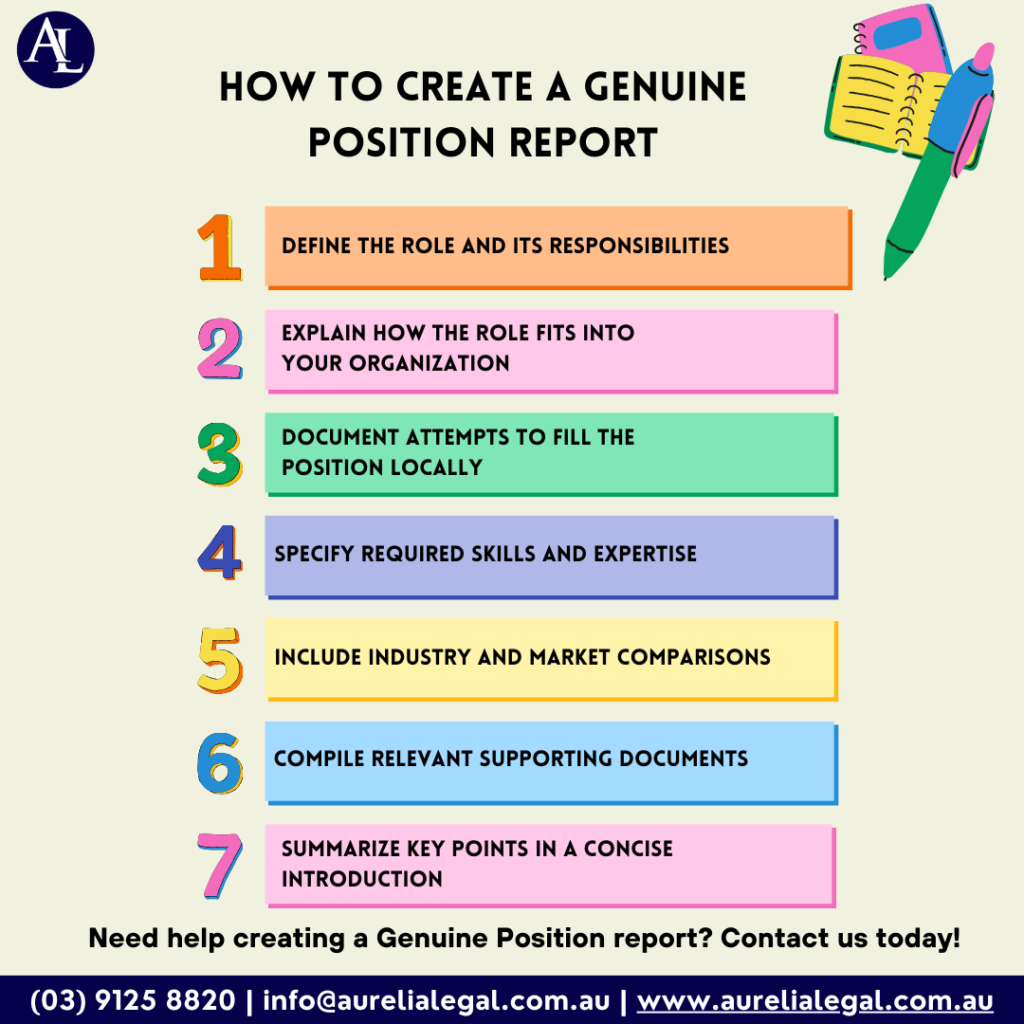 AL

HOW TO CREATE A GENUINE POSITION REPORT

1 DEFINE THE ROLE AND ITS RESPONSIBILITIES

2 EXPLAIN HOW THE ROLE FITS INTO YOUR ORGANIZATION

3 DOCUMENT ATTEMPTS TO FILL THE POSITION LOCALLY

4 SPECIFY REQUIRED SKILLS AND EXPERTISE

5 INCLUDE INDUSTRY AND MARKET COMPARISONS

6 COMPILE RELEVANT SUPPORTING DOCUMENTS

7 SUMMARIZE KEY POINTS IN A CONCISE INTRODUCTION

Need help creating a Genuine Position report? Contact us today!

(03) 9125 8820 | info@aurelialegal.com.au | www.aurelialegal.com.au